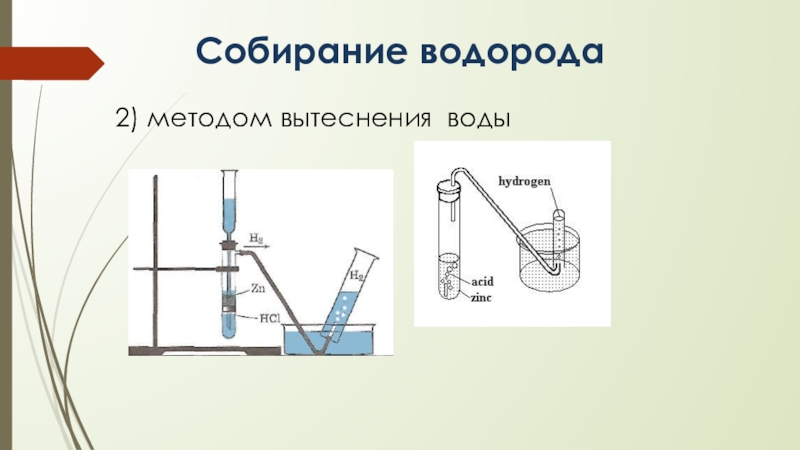 Собирание водорода

2) методом вытеснения воды

$H_2$

Zn

HCl

$H_2$

hydrogen

acid

zinc